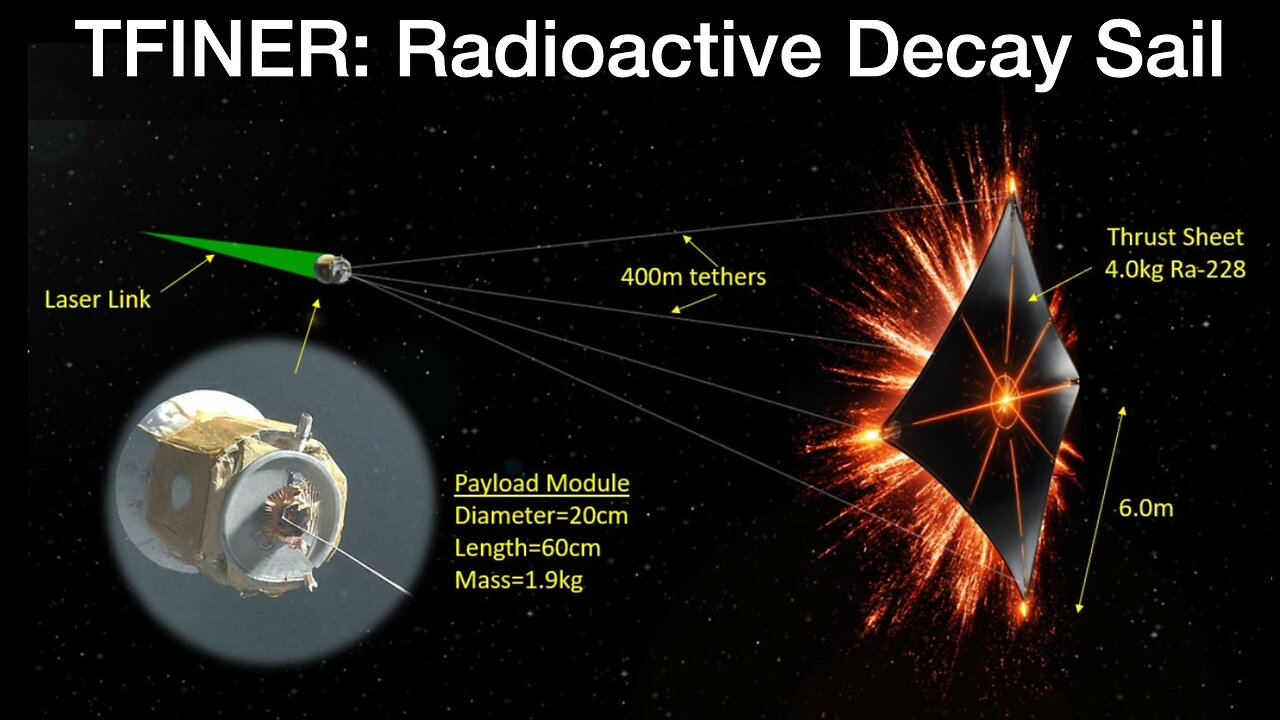 TFINER: Radioactive Decay Sail

Laser Link

400m tethers

Thrust Sheet
4.0kg Ra-228

Payload Module
Diameter=20cm
Length=60cm
Mass=1.9kg

6.0m